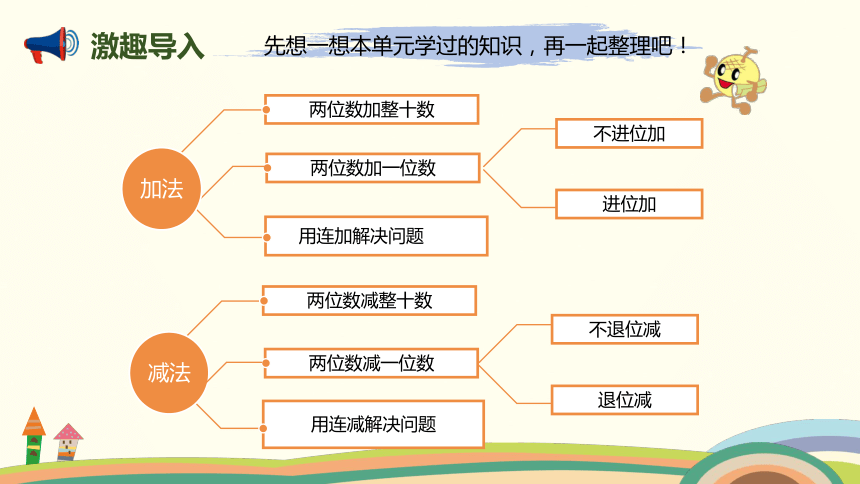 激趣导入

先想一想本单元学过的知识，再一起整理吧！

加法

两位数加整十数

两位数加一位数

不进位加

进位加

用连加解决问题

减法

两位数减整十数

两位数减一位数

不退位减

退位减

用连减解决问题